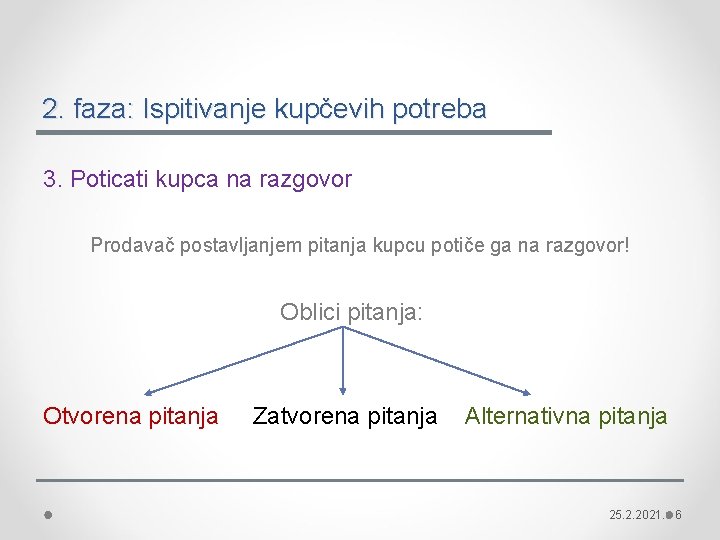 2. faza: Ispitivanje kupčevih potreba

3. Poticati kupca na razgovor

Prodavač postavljanjem pitanja kupcu potiče ga na razgovor!

Oblici pitanja:

Otvorena pitanja Zatvorena pitanja Alternativna pitanja

25.2.2021. 6